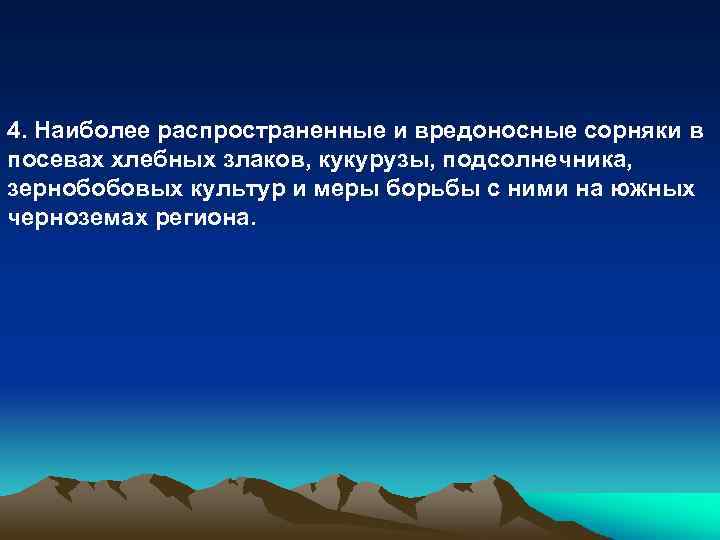 4. Наиболее распространенные и вредоносные сорняки в посевах хлебных злаков, кукурузы, подсолнечника, зернобобовых культур и меры борьбы с ними на южных черноземах региона.